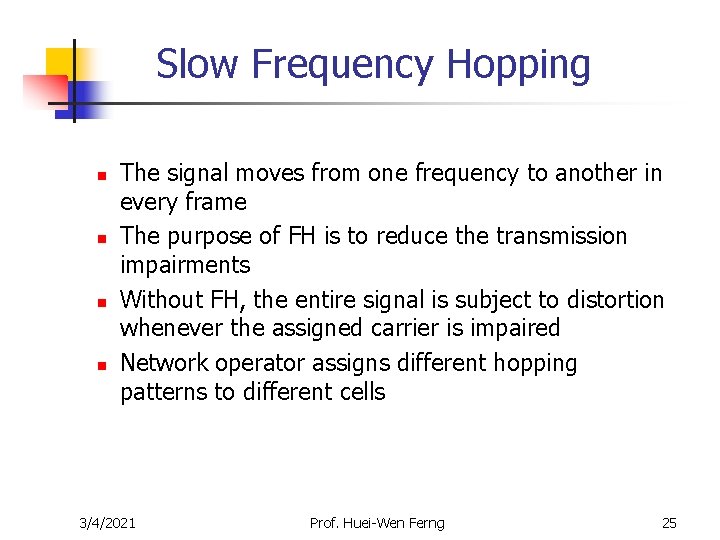 Slow Frequency Hopping

• The signal moves from one frequency to another in every frame
• The purpose of FH is to reduce the transmission impairments
• Without FH, the entire signal is subject to distortion whenever the assigned carrier is impaired
• Network operator assigns different hopping patterns to different cells

3/4/2021 Prof. Huei-Wen Ferng 25